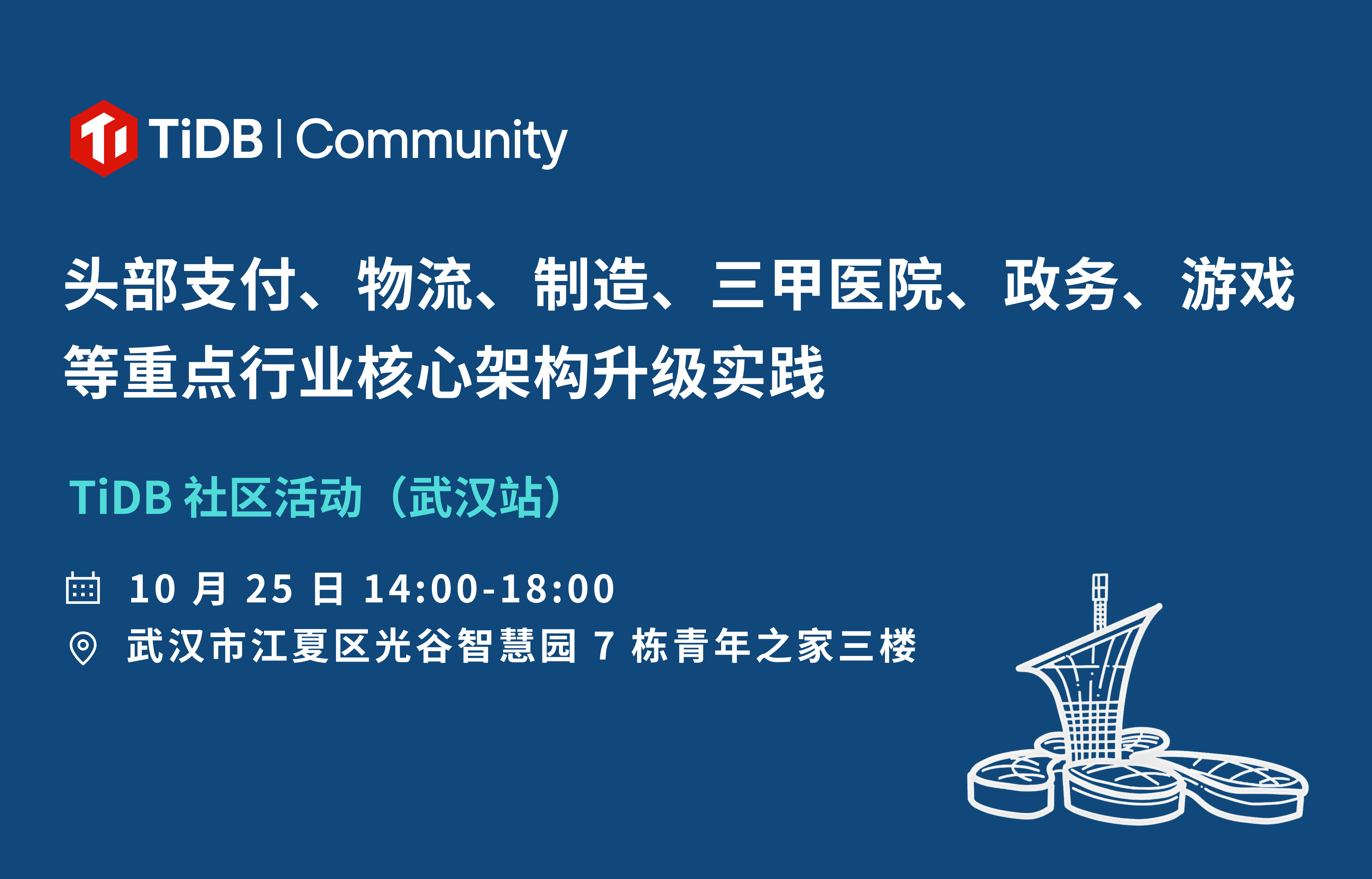 TiDB | Community

头部支付、物流、制造、三甲医院、政务、游戏等重点行业核心架构升级实践

TiDB 社区活动（武汉站）

10 月 25 日 14:00-18:00

武汉市江夏区光谷智慧园 7 栋青年之家三楼